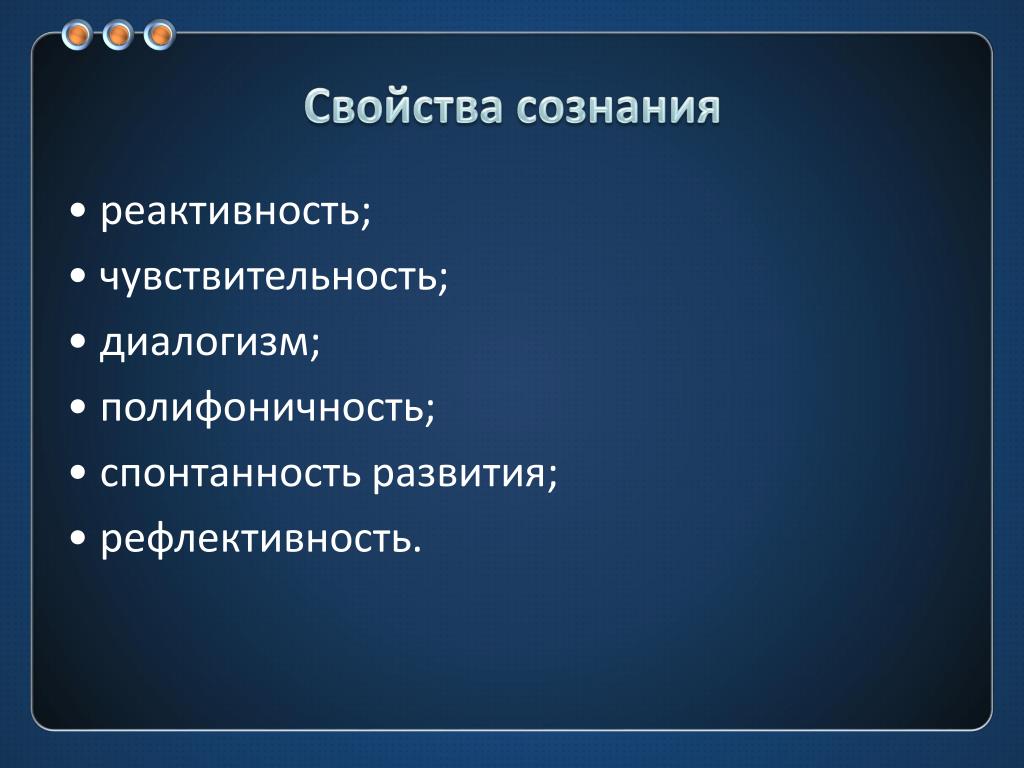 Свойства сознания

• реактивность;
• чувствительность;
• диалогизм;
• полифоничность;
• спонтанность развития;
• рефлективность.